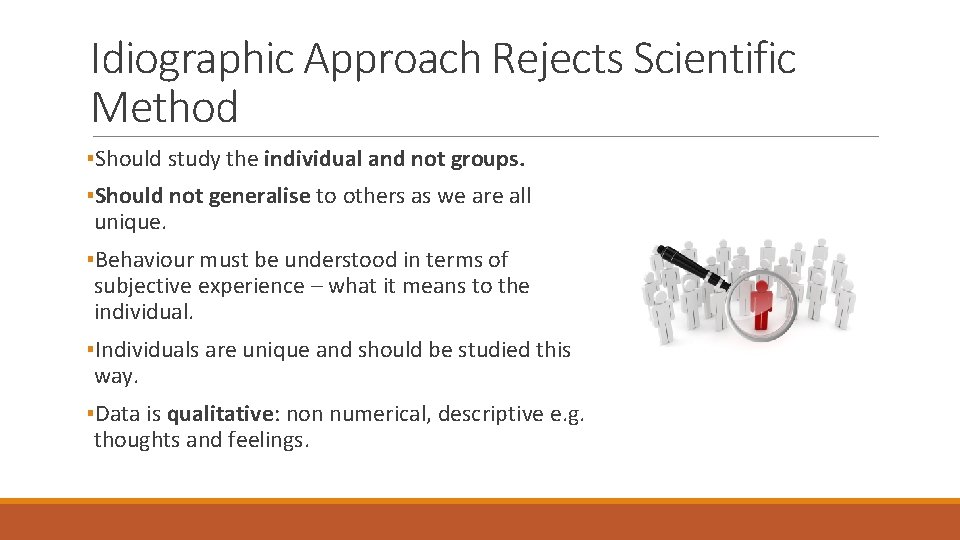 Idiographic Approach Rejects Scientific Method

▪Should study the individual and not groups.

▪Should not generalise to others as we are all unique.

▪Behaviour must be understood in terms of subjective experience – what it means to the individual.

▪Individuals are unique and should be studied this way.

▪Data is qualitative: non numerical, descriptive e.g. thoughts and feelings.